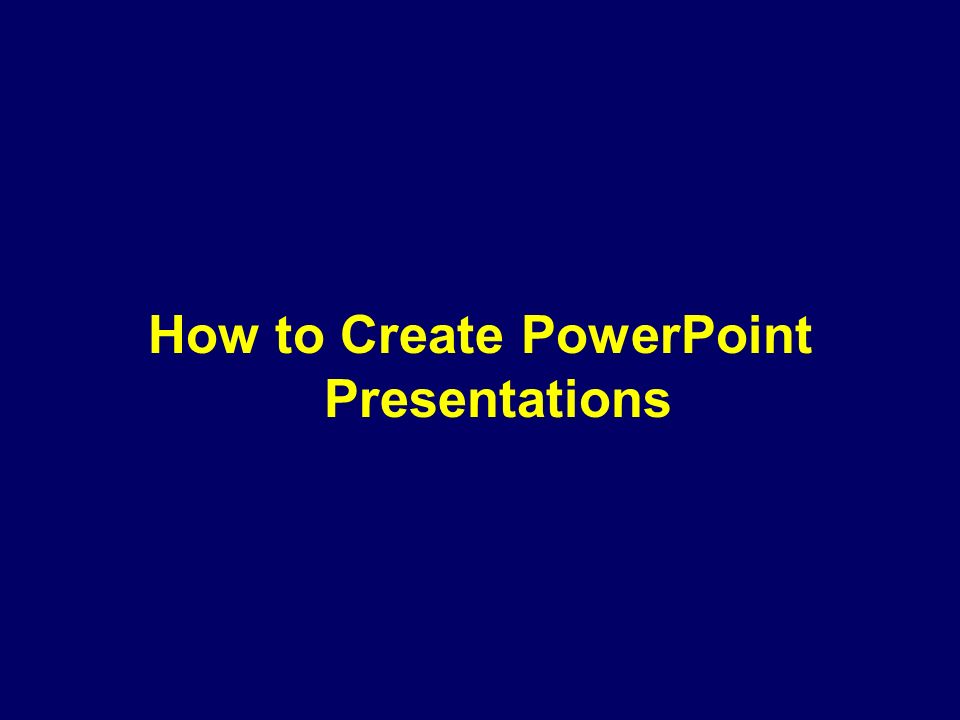 How to Create PowerPoint Presentations